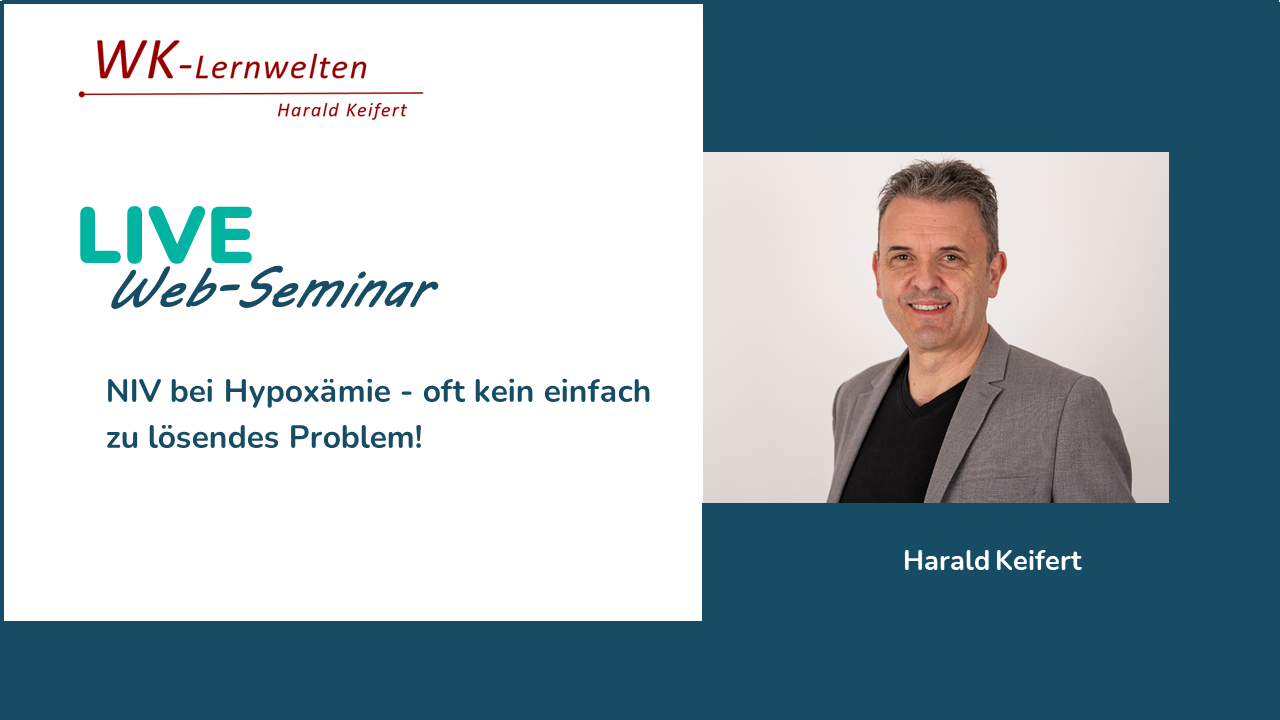 WK-Lernwelten
Harald Keifert

LIVE
Web-Seminar

NIV bei Hypoxämie - oft kein einfach zu lösendes Problem!

Harald Keifert